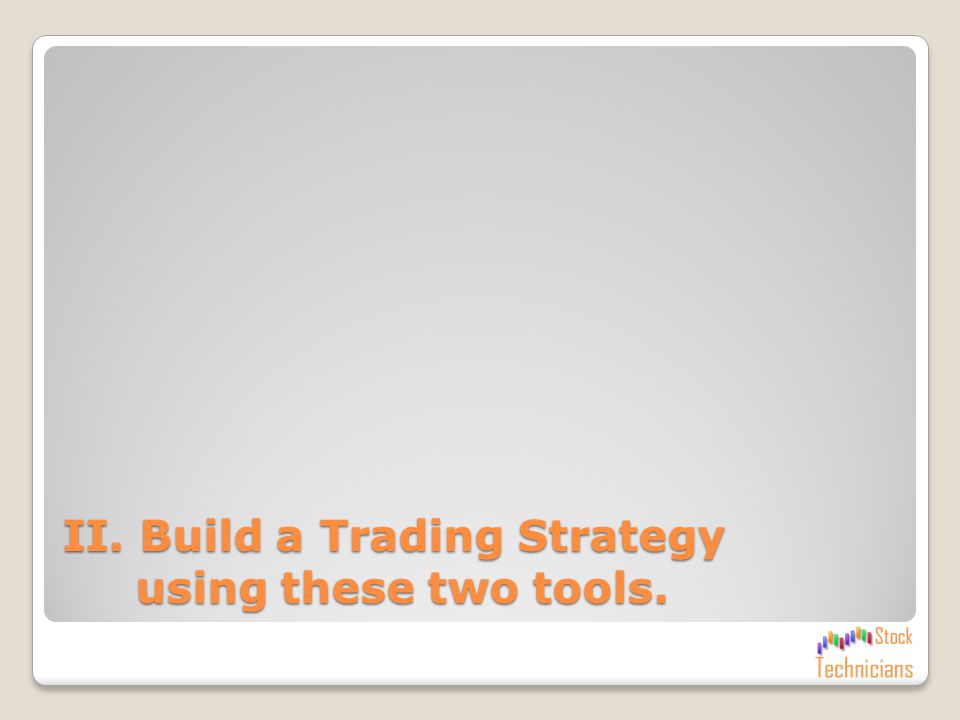 II. Build a Trading Strategy using these two tools.

Stock Technicians